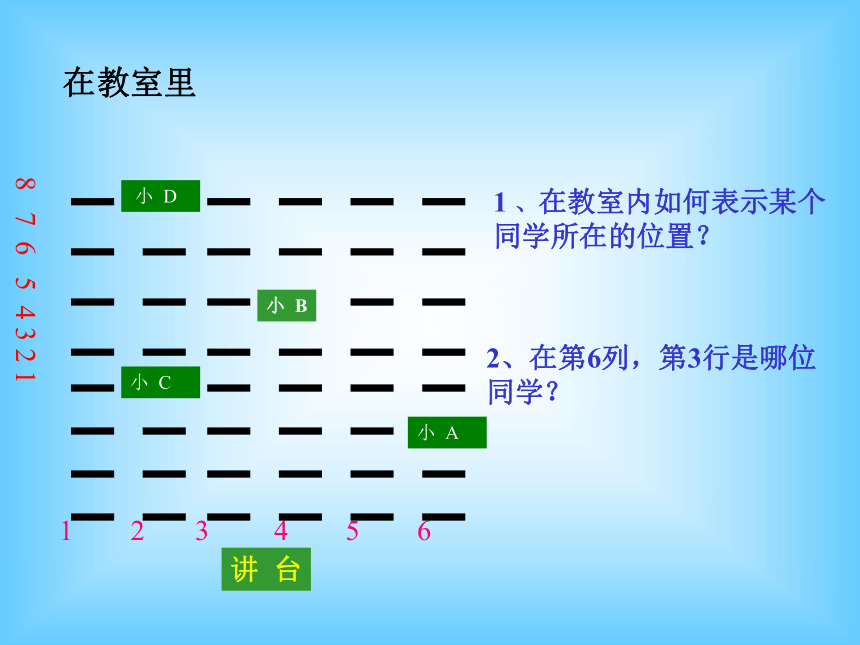 在教室里

8 7 6 5 4 3 2 1

小 D

小 B

小 C

小 A

1 2 3 4 5 6

讲 台

1 、在教室内如何表示某个同学所在的位置？

2、在第6列，第3行是哪位同学？